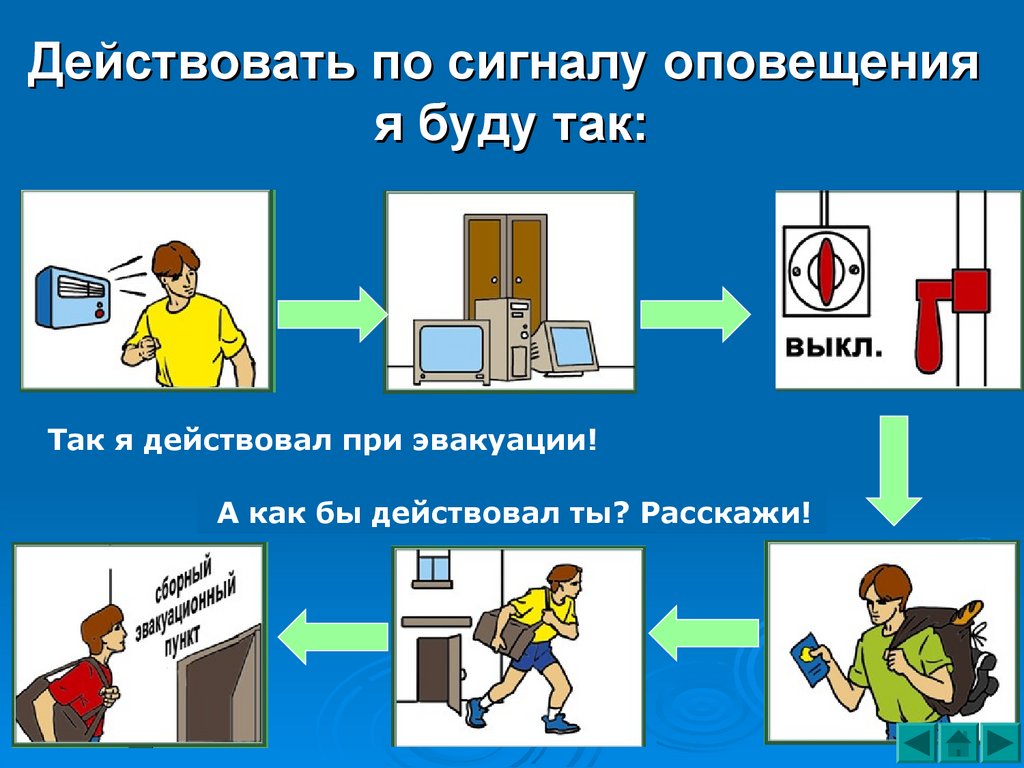 Действовать по сигналу оповещения я буду так:

выкл.

Так я действовал при эвакуации!

А как бы действовал ты? Расскажи!

сборный эвакуационный пункт